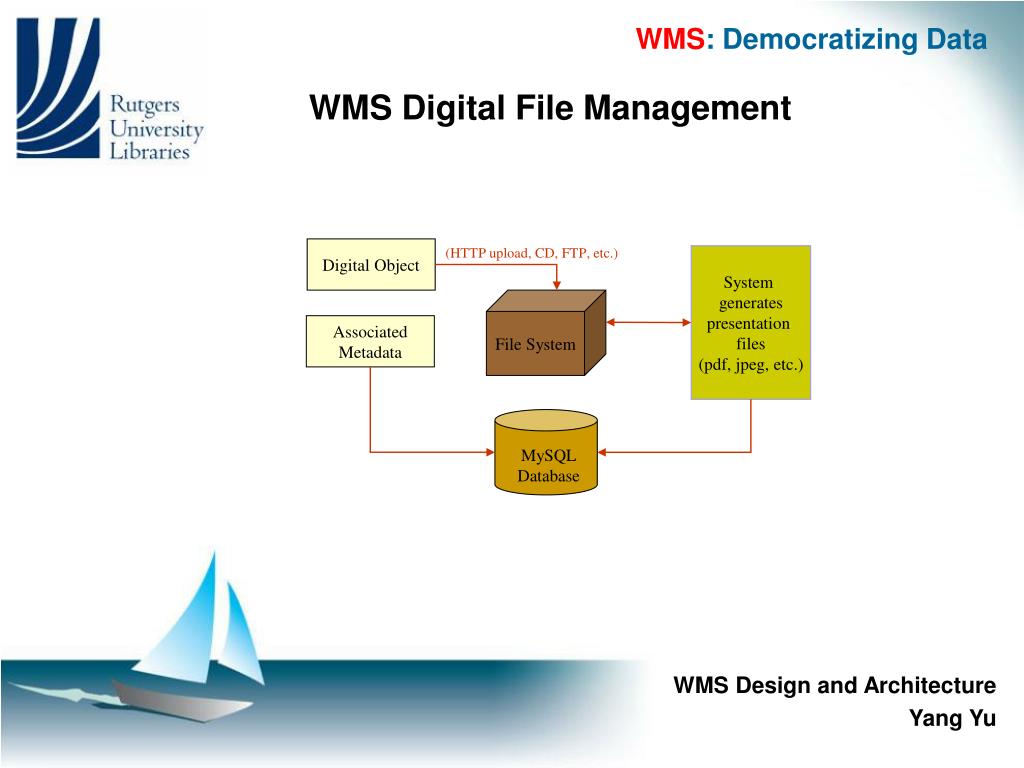 Rutgers University Libraries

WMS: Democratizing Data

WMS Digital File Management

Digital Object

(HTTP upload, CD, FTP, etc.)

Associated Metadata

File System

System generates presentation files (pdf, jpeg, etc.)

MySQL Database

WMS Design and Architecture
Yang Yu